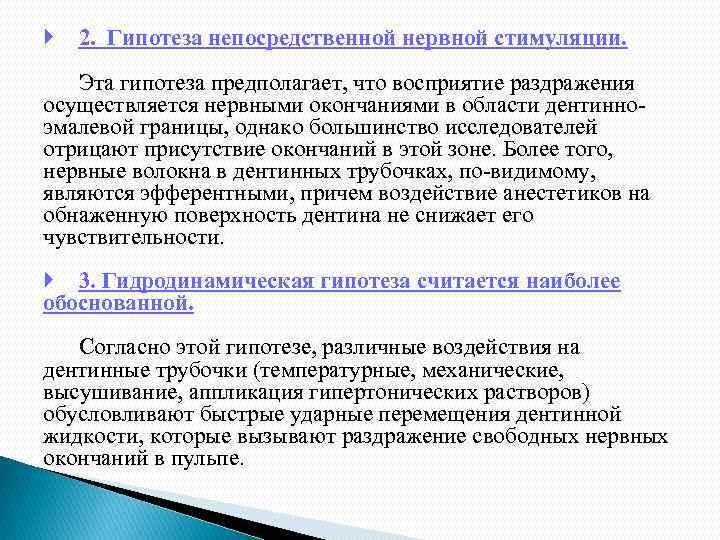 2. Гипотеза непосредственной нервной стимуляции.

Эта гипотеза предполагает, что восприятие раздражения осуществляется нервными окончаниями в области дентинно-эмалевой границы, однако большинство исследователей отрицают присутствие окончаний в этой зоне. Более того, нервные волокна в дентинных трубочках, по-видимому, являются эфферентными, причем воздействие анестетиков на обнаженную поверхность дентина не снижает его чувствительности.

3. Гидродинамическая гипотеза считается наиболее обоснованной.

Согласно этой гипотезе, различные воздействия на дентинные трубочки (температурные, механические, высушивание, аппликация гипертонических растворов) обусловливают быстрые ударные перемещения дентинной жидкости, которые вызывают раздражение свободных нервных окончаний в пульпе.